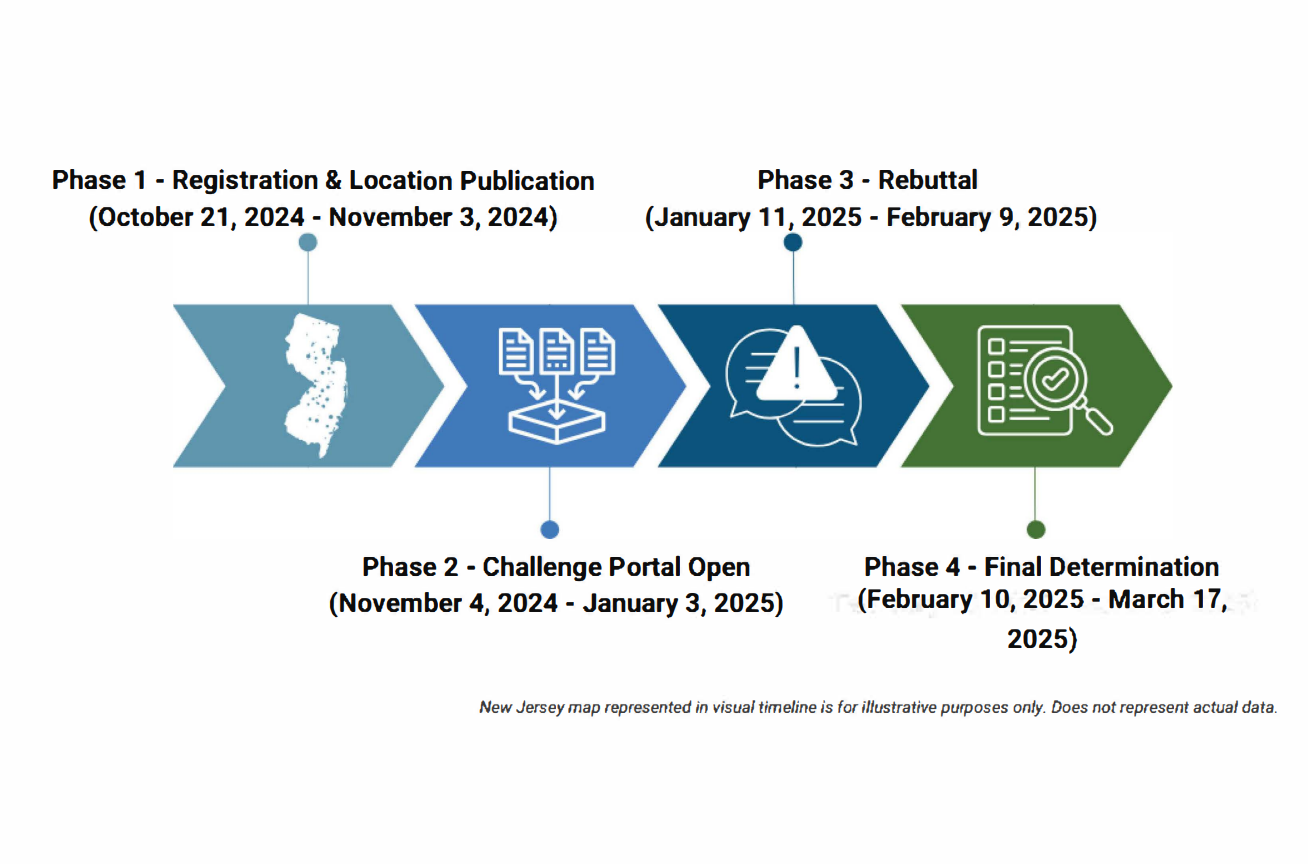 Phase 1 - Registration & Location Publication
(October 21, 2024 - November 3, 2024)

Phase 3 - Rebuttal
(January 11, 2025 - February 9, 2025)

Phase 2 - Challenge Portal Open
(November 4, 2024 - January 3, 2025)

Phase 4 - Final Determination
(February 10, 2025 - March 17, 2025)

New Jersey map represented in visual timeline is for illustrative purposes only. Does not represent actual data.